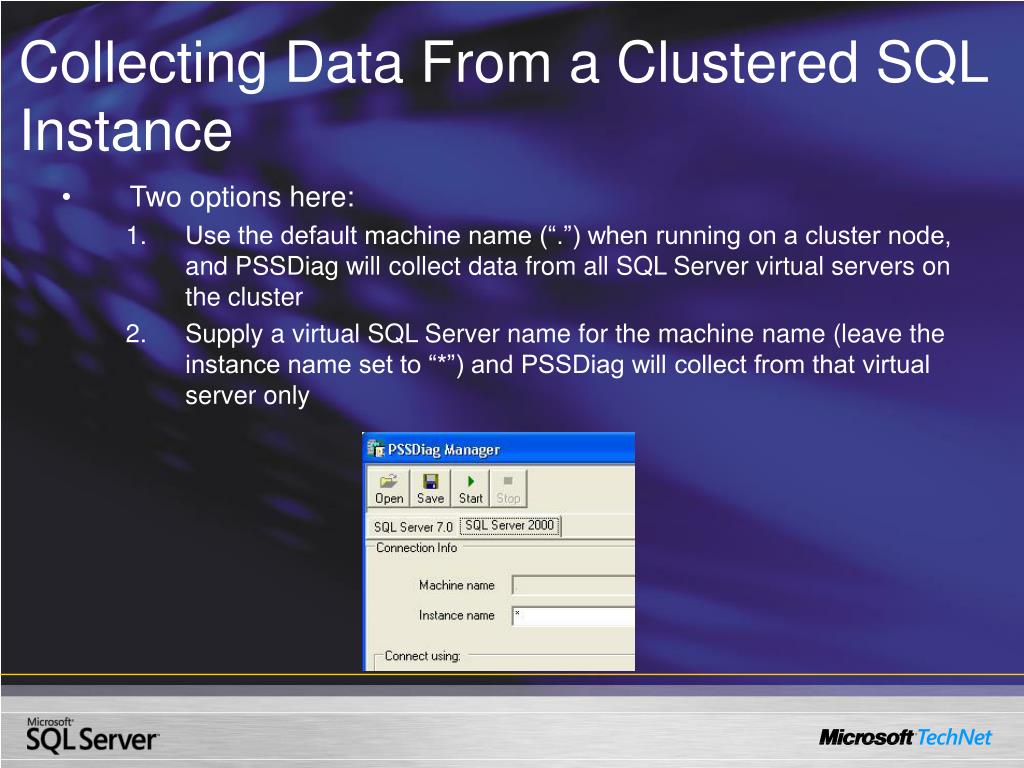 Collecting Data From a Clustered SQL Instance

• Two options here:

1. Use the default machine name (“.”) when running on a cluster node, and PSSDiag will collect data from all SQL Server virtual servers on the cluster
2. Supply a virtual SQL Server name for the machine name (leave the instance name set to “*”) and PSSDiag will collect from that virtual server only

PSSDiag Manager

Open Save Start Stop

SQL Server 7.0 SQL Server 2000

Connection Info

Machine name

Instance name *

Connect using:

Microsoft SQL Server

Microsoft TechNet